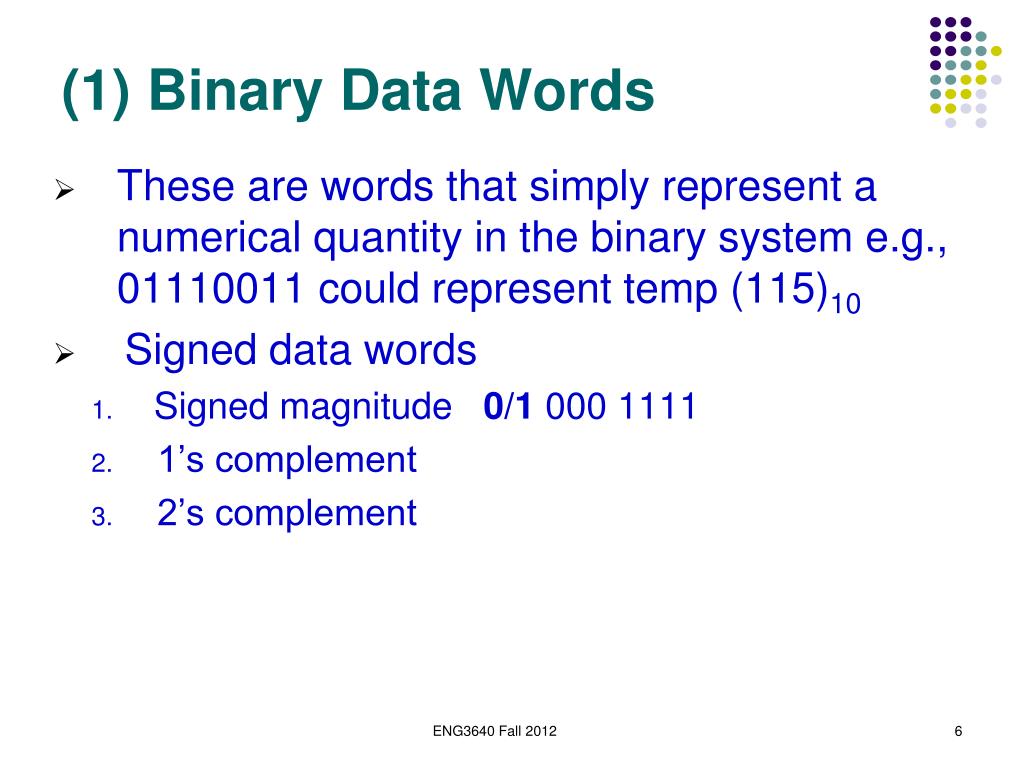 (1) Binary Data Words

➢ These are words that simply represent a numerical quantity in the binary system e.g., 01110011 could represent temp $(115)_{10}$

➢ Signed data words

1. Signed magnitude **0**/**1** 000 1111
2. 1's complement
3. 2's complement

ENG3640 Fall 2012

6